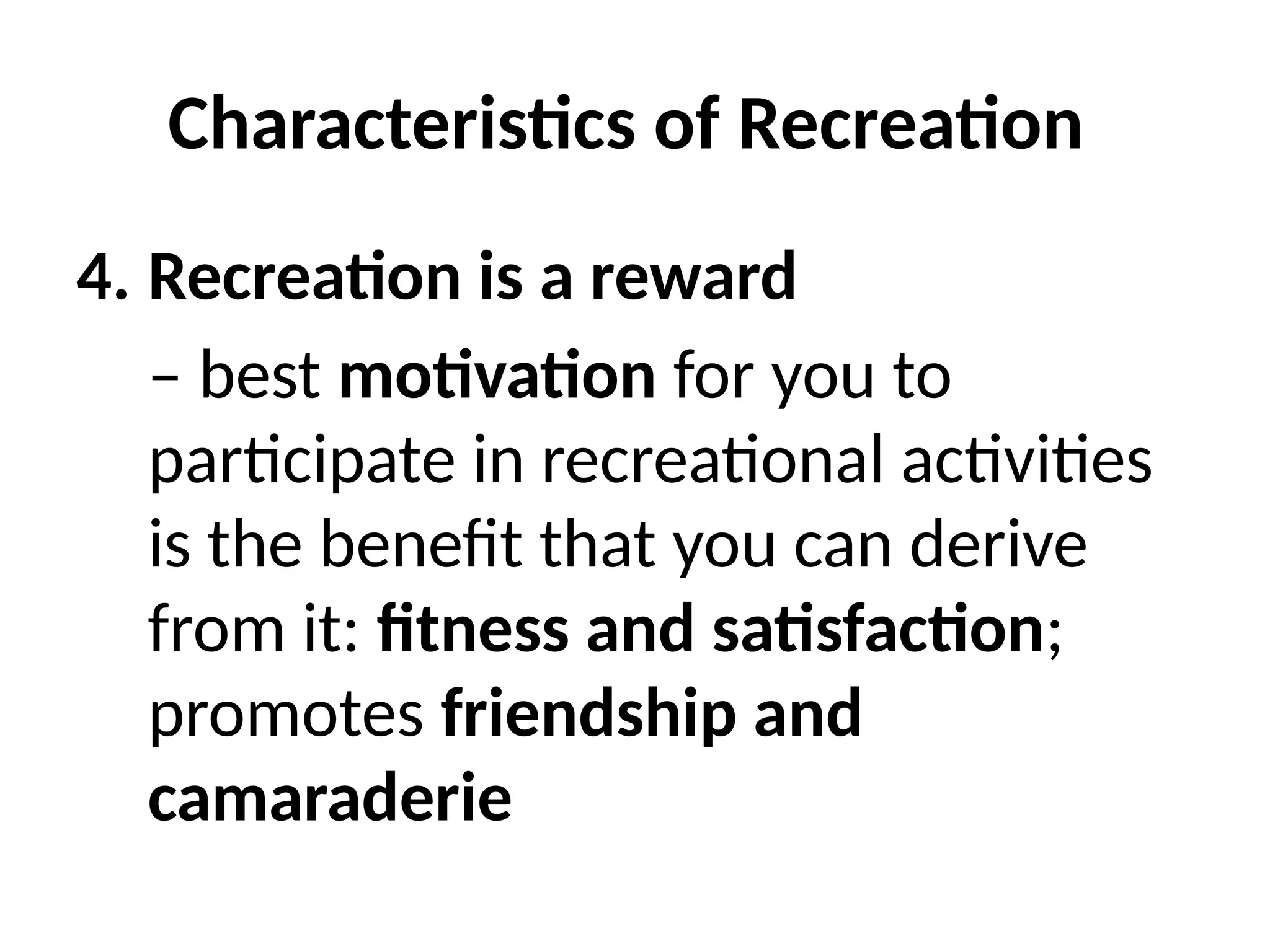 Characteristics of Recreation

4. Recreation is a reward

– best motivation for you to participate in recreational activities is the benefit that you can derive from it: fitness and satisfaction; promotes friendship and camaraderie